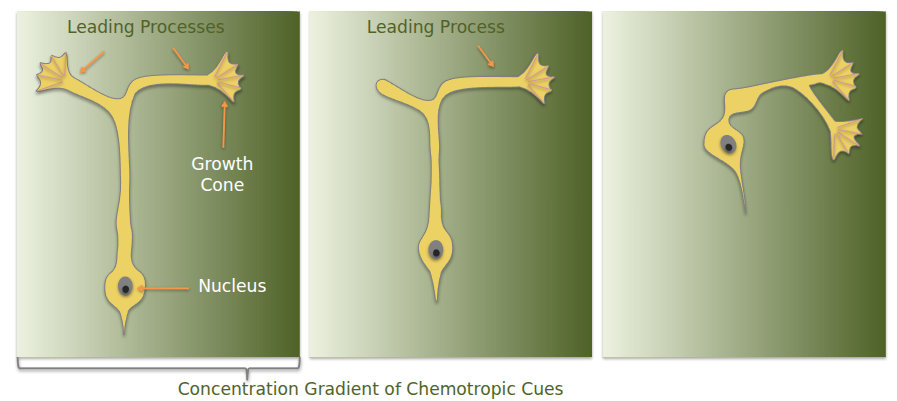 Leading Processes

Growth Cone

Nucleus

Leading Process

Concentration Gradient of Chemotropic Cues